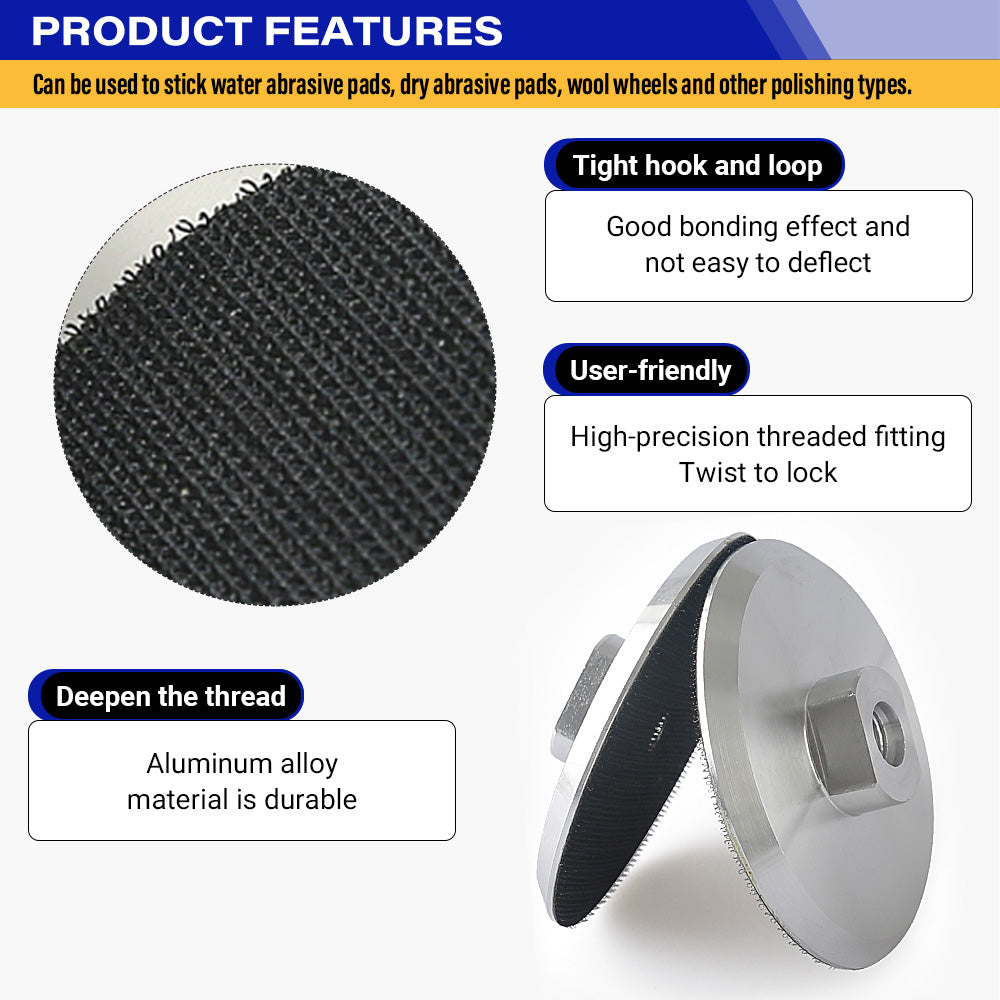 PRODUCT FEATURES

Can be used to stick water abrasive pads, dry abrasive pads, wool wheels and other polishing types.

Tight hook and loop

Good bonding effect and not easy to deflect

User-friendly

High-precision threaded fitting
Twist to lock

Deepen the thread

Aluminum alloy material is durable